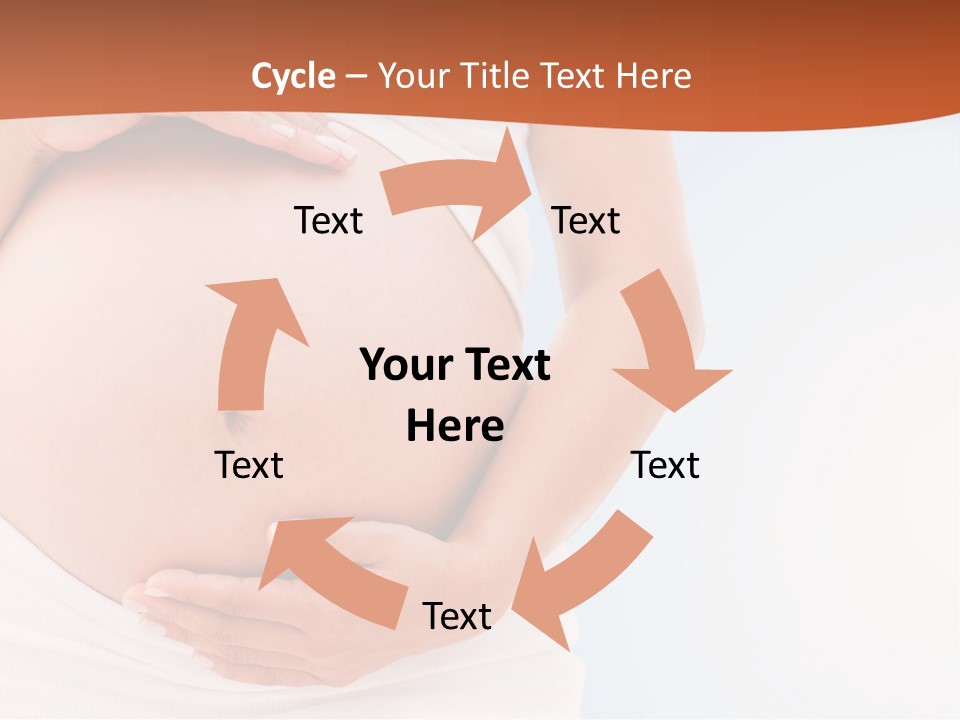 Cycle – Your Title Text Here

Text

Text

Your Text Here

Text

Text

Text